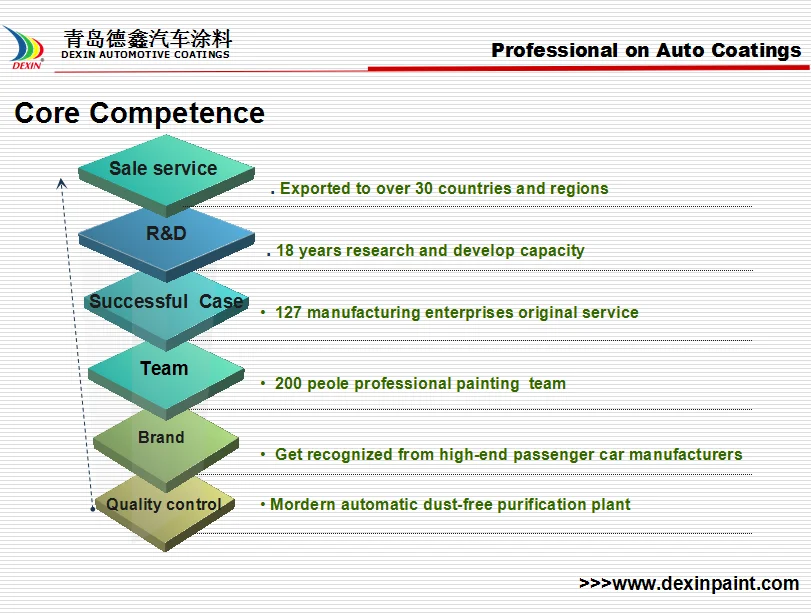 DEXIN

青岛德鑫汽车涂料
DEXIN AUTOMOTIVE COATINGS

Professional on Auto Coatings

Core Competence

Sale service

. Exported to over 30 countries and regions

R&D

. 18 years research and develop capacity

Successful Case

• 127 manufacturing enterprises original service

Team

• 200 peole professional painting team

Brand

• Get recognized from high-end passenger car manufacturers

Quality control

• Mordern automatic dust-free purification plant

>>>www.dexinpaint.com